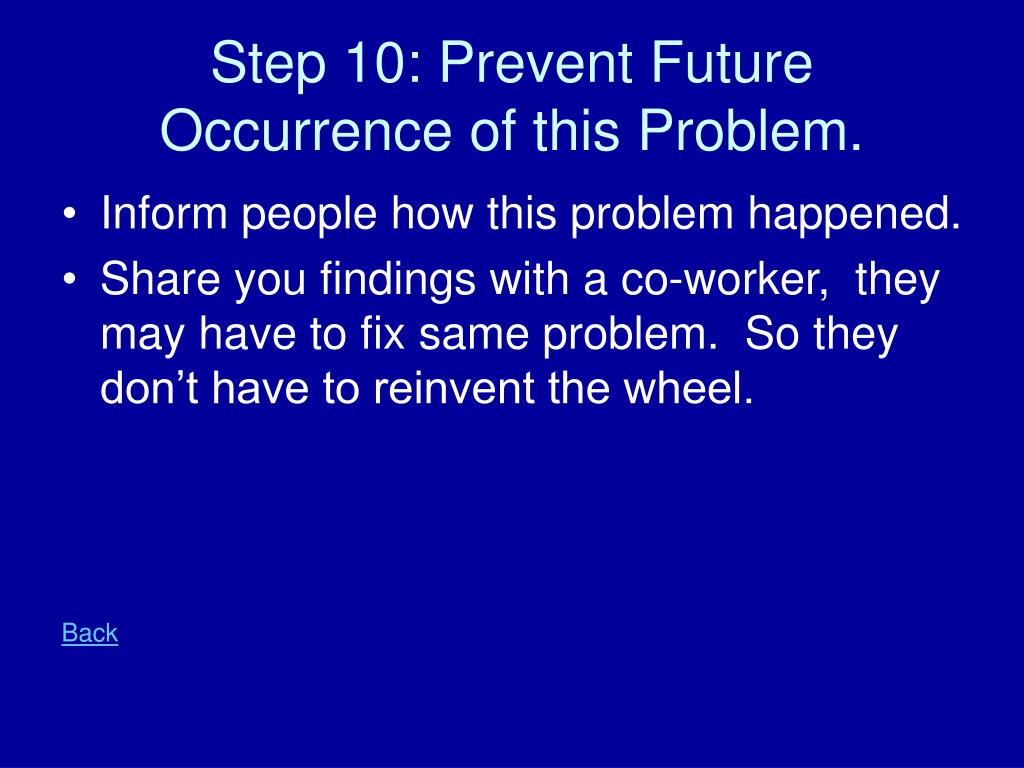 Step 10: Prevent Future Occurrence of this Problem.

• Inform people how this problem happened.
• Share you findings with a co-worker,  they may have to fix same problem.  So they don’t have to reinvent the wheel.

Back